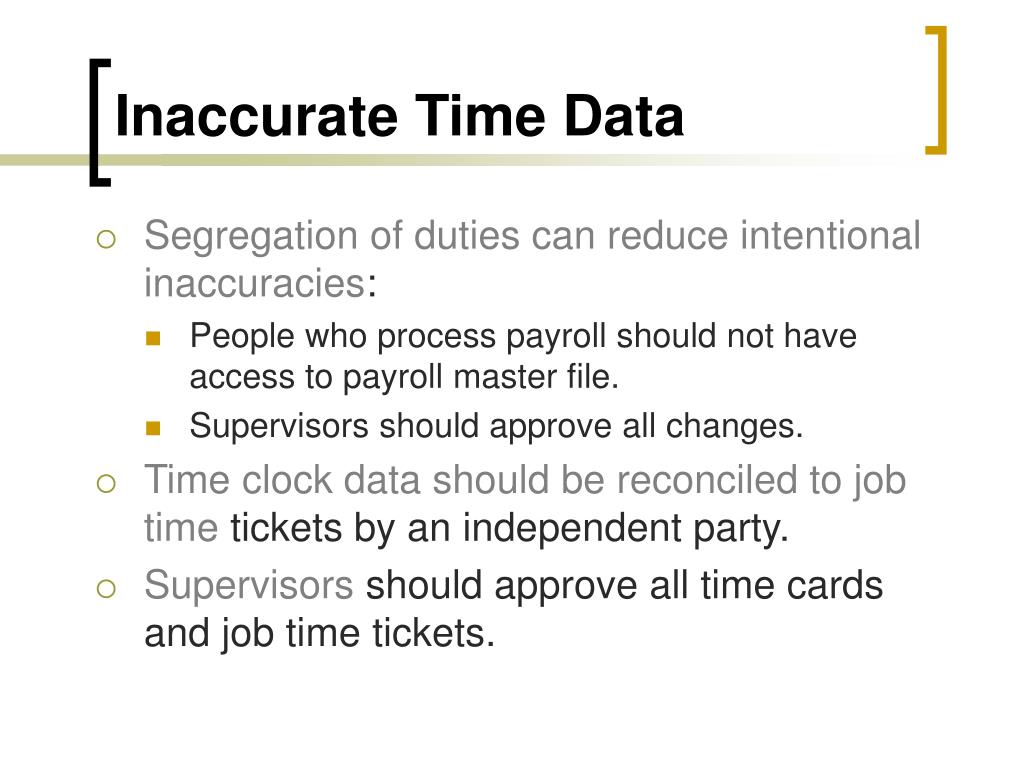 Inaccurate Time Data

Segregation of duties can reduce intentional inaccuracies:

People who process payroll should not have access to payroll master file.

Supervisors should approve all changes.

Time clock data should be reconciled to job time tickets by an independent party.

Supervisors should approve all time cards and job time tickets.